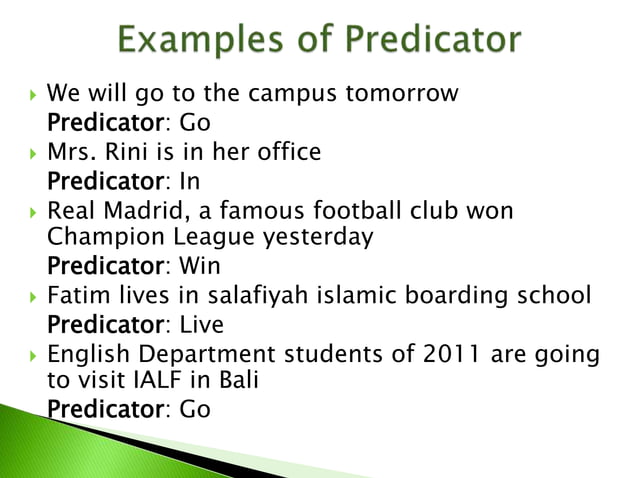 Examples of Predicator

We will go to the campus tomorrow
Predicator: Go

Mrs. Rini is in her office
Predicator: In

Real Madrid, a famous football club won Champion League yesterday
Predicator: Win

Fatim lives in salafiyah islamic boarding school
Predicator: Live

English Department students of 2011 are going to visit IALF in Bali
Predicator: Go